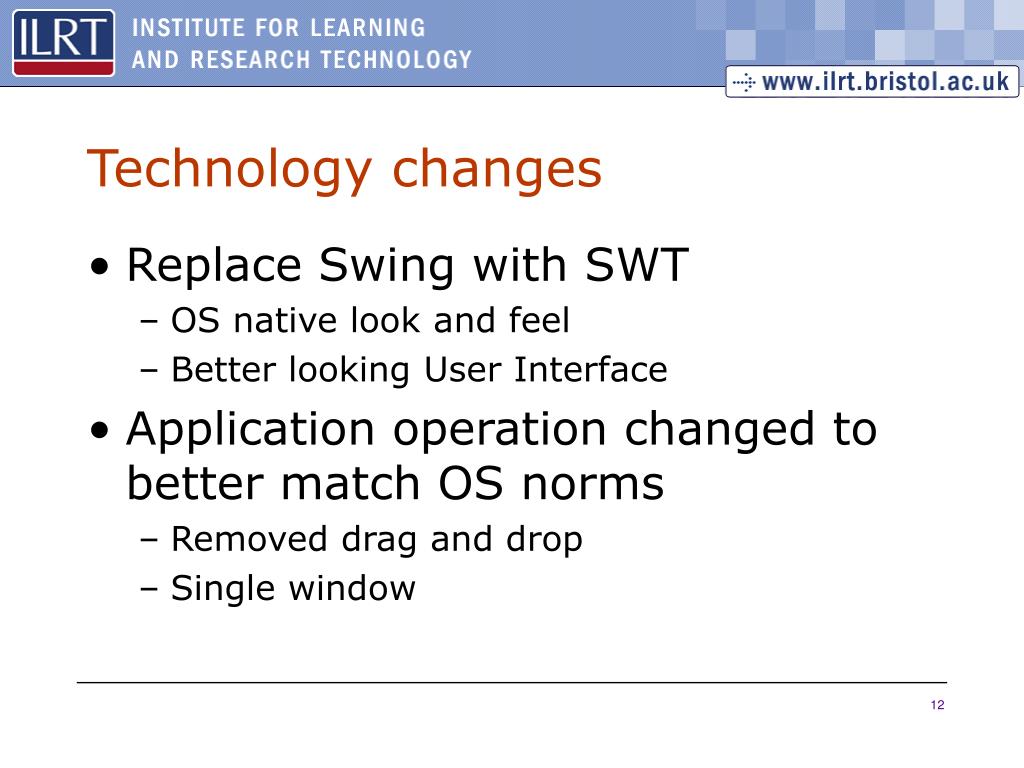 ILRT INSTITUTE FOR LEARNING AND RESEARCH TECHNOLOGY

www.ilrt.bristol.ac.uk

Technology changes

• Replace Swing with SWT
– OS native look and feel
– Better looking User Interface
• Application operation changed to better match OS norms
– Removed drag and drop
– Single window

12